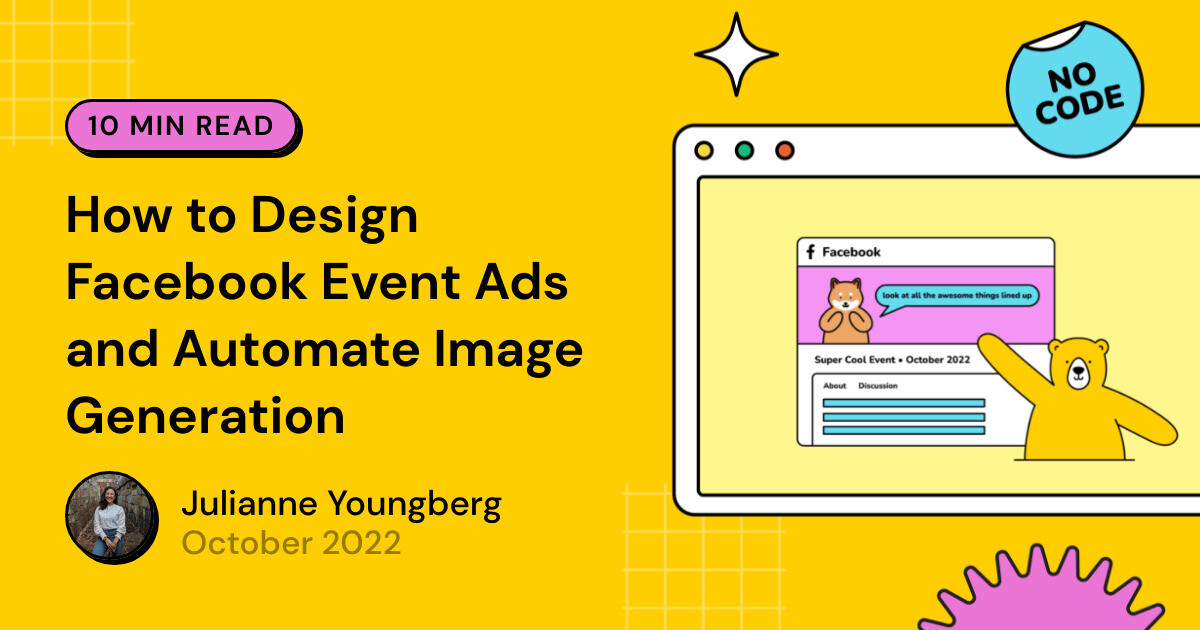 10 MIN READ

How to Design Facebook Event Ads and Automate Image Generation

Julianne Youngberg
October 2022

NO CODE

Facebook

look at all the awesome things lined up

Super Cool Event • October 2022

About Discussion